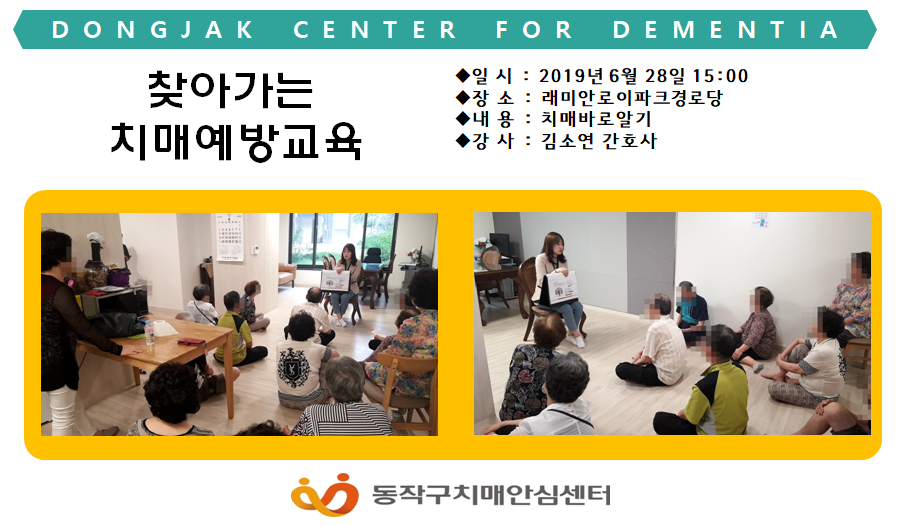 DONGJAK CENTER FOR DEMENTIA

찾아가는
치매예방교육

◆일 시 : 2019년 6월 28일 15:00
◆장 소 : 래미안로이파크경로당
◆내 용 : 치매바로알기
◆강 사 : 김소연 간호사

동작구치매안심센터